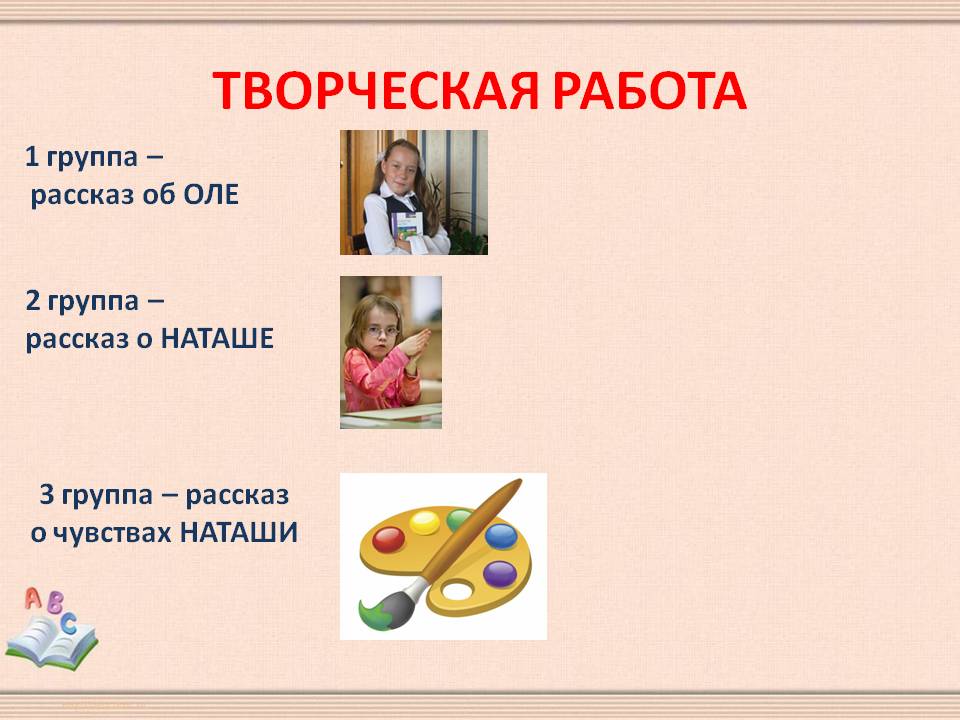 ТВОРЧЕСКАЯ РАБОТА

1 группа –
рассказ об ОЛЕ

2 группа –
рассказ о НАТАШЕ

3 группа – рассказ
о чувствах НАТАШИ

A B C